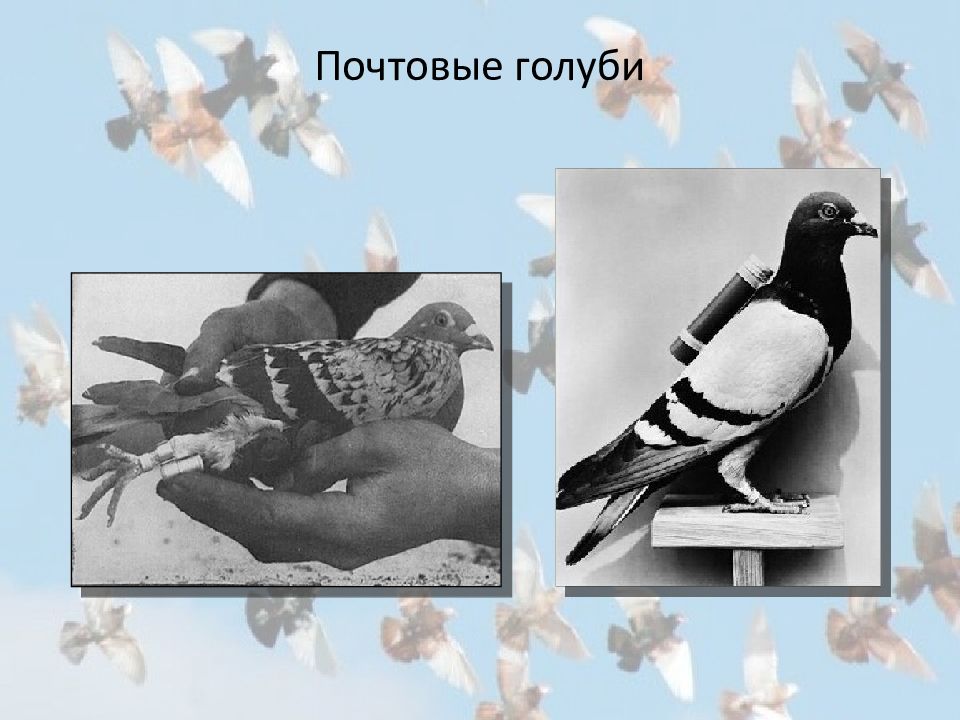 Почтовые голуби